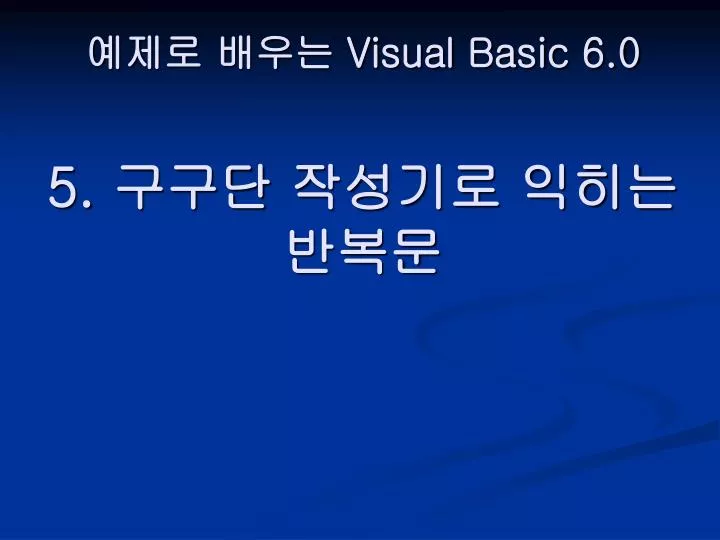 예제로 배우는 Visual Basic 6.0

5. 구구단 작성기로 익히는 반복문